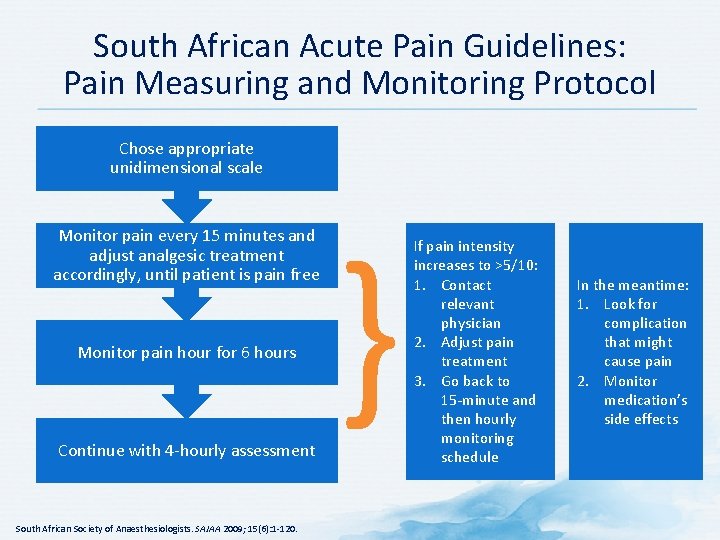 South African Acute Pain Guidelines: Pain Measuring and Monitoring Protocol

Chose appropriate unidimensional scale

Monitor pain every 15 minutes and adjust analgesic treatment accordingly, until patient is pain free

Monitor pain hour for 6 hours

Continue with 4-hourly assessment

If pain intensity increases to >5/10:
1. Contact relevant physician
2. Adjust pain treatment
3. Go back to 15-minute and then hourly monitoring schedule

In the meantime:
1. Look for complication that might cause pain
2. Monitor medication's side effects

South African Society of Anaesthesiologists. SAJAA 2009; 15(6):1-120.